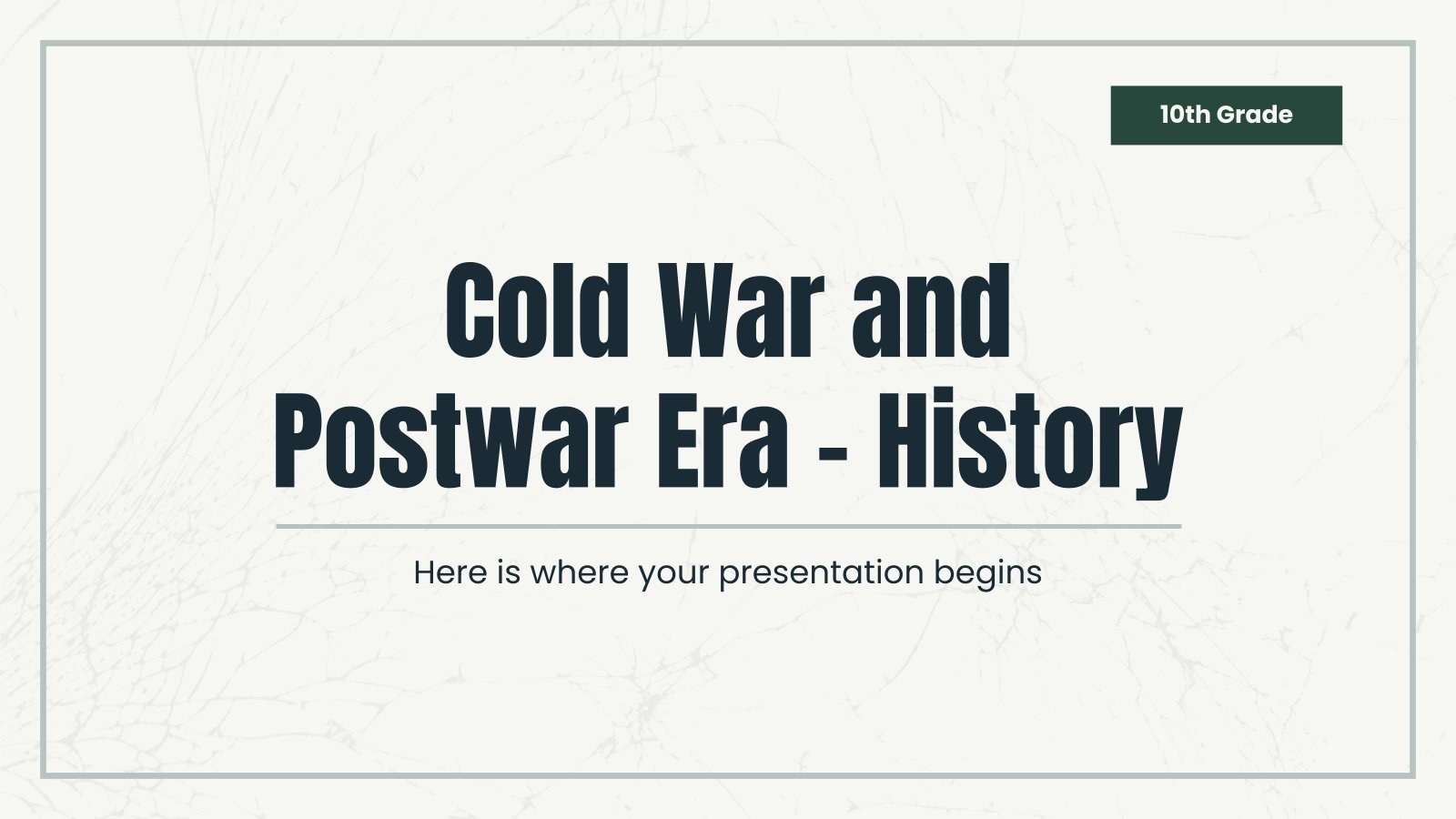 10th Grade

Cold War and Postwar Era - History

Here is where your presentation begins